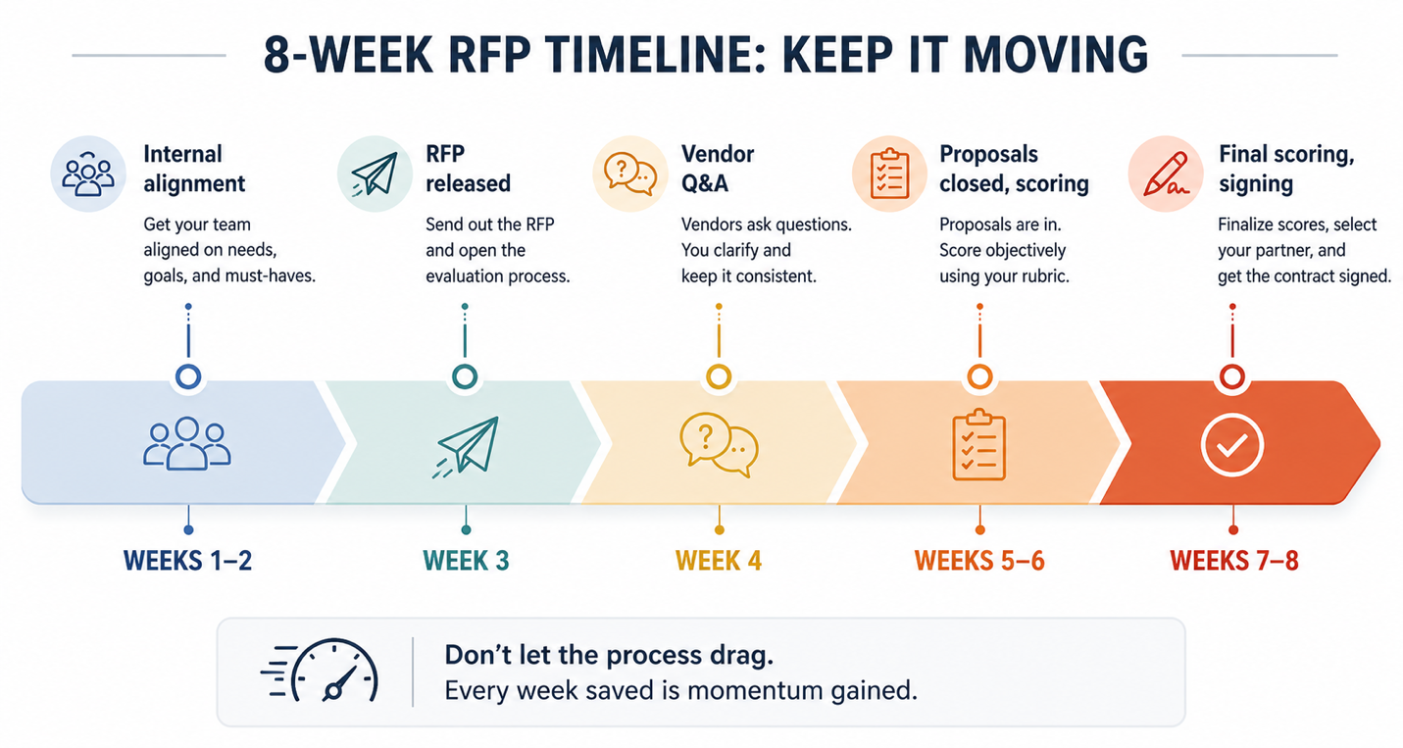 8-WEEK RFP TIMELINE: KEEP IT MOVING

Internal alignment
Get your team aligned on needs, goals, and must-haves.

RFP released
Send out the RFP and open the evaluation process.

Vendor Q&A
Vendors ask questions. You clarify and keep it consistent.

Proposals closed, scoring
Proposals are in. Score objectively using your rubric.

Final scoring, signing
Finalize scores, select your partner, and get the contract signed.

WEEKS 1–2

WEEK 3

WEEK 4

WEEKS 5–6

WEEKS 7–8

Don't let the process drag.
Every week saved is momentum gained.